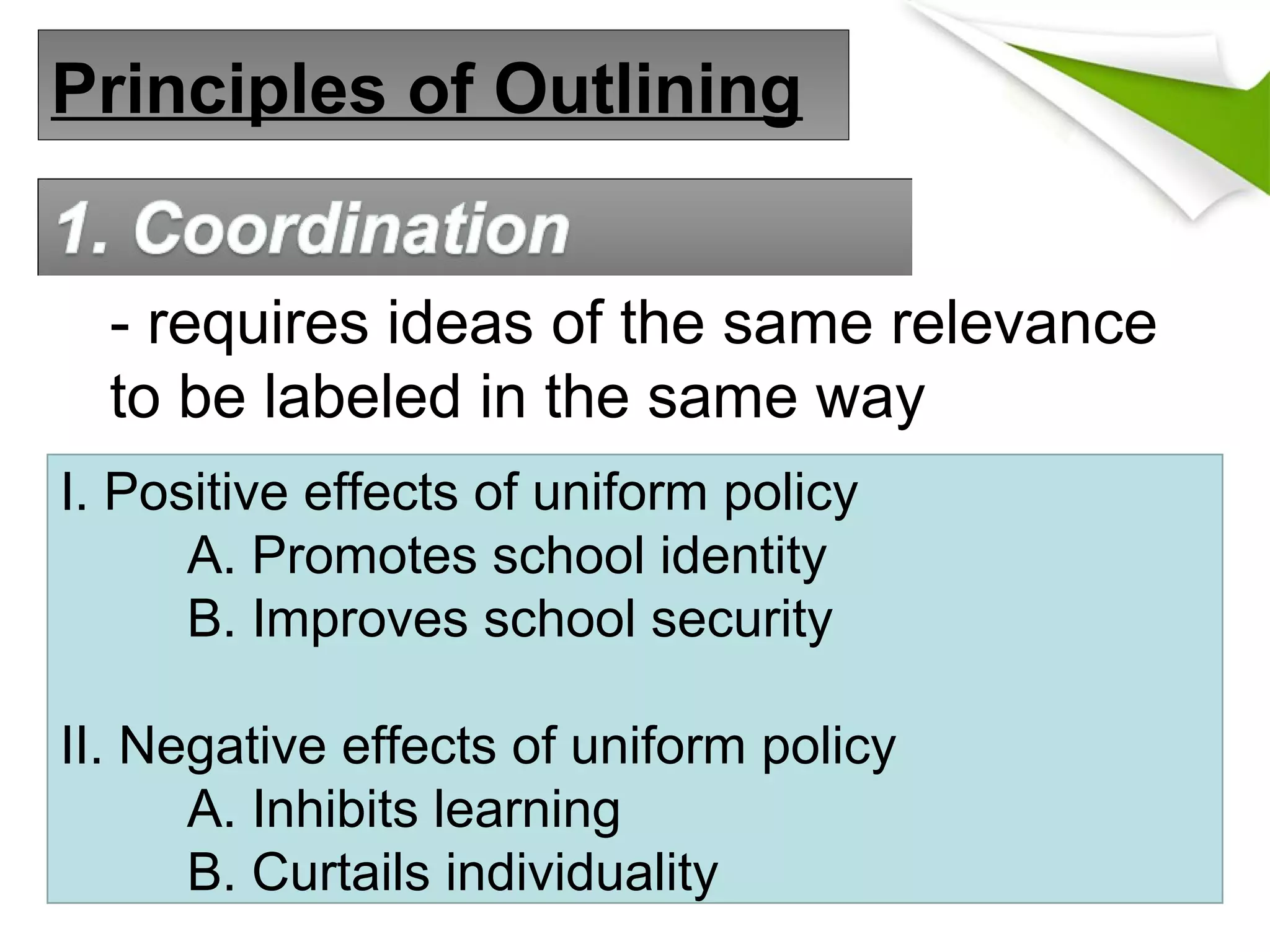 Principles of Outlining

1. Coordination

- requires ideas of the same relevance to be labeled in the same way

I. Positive effects of uniform policy
A. Promotes school identity
B. Improves school security

II. Negative effects of uniform policy
A. Inhibits learning
B. Curtails individuality